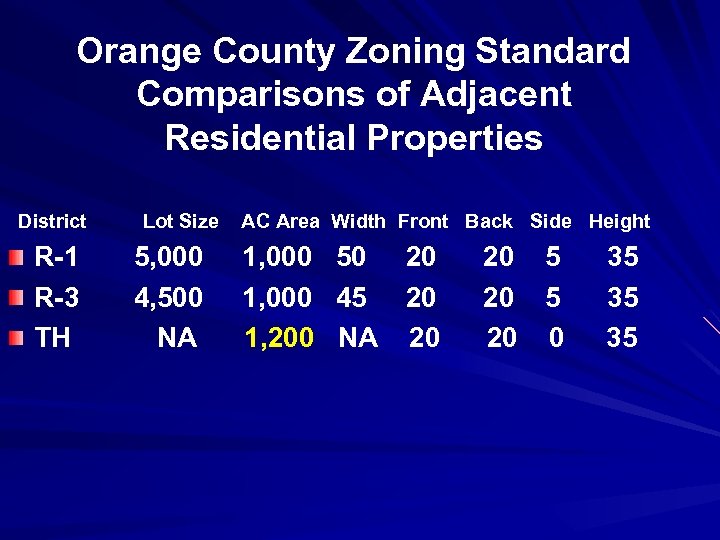 Orange County Zoning Standard Comparisons of Adjacent Residential Properties

| District | Lot Size | AC Area | Width | Front | Back | Side | Height |
|---|---|---|---|---|---|---|---|
| R-1 | 5,000 | 1,000 | 50 | 20 | 20 | 5 | 35 |
| R-3 | 4,500 | 1,000 | 45 | 20 | 20 | 5 | 35 |
| TH | NA | 1,200 | NA | 20 | 20 | 0 | 35 |